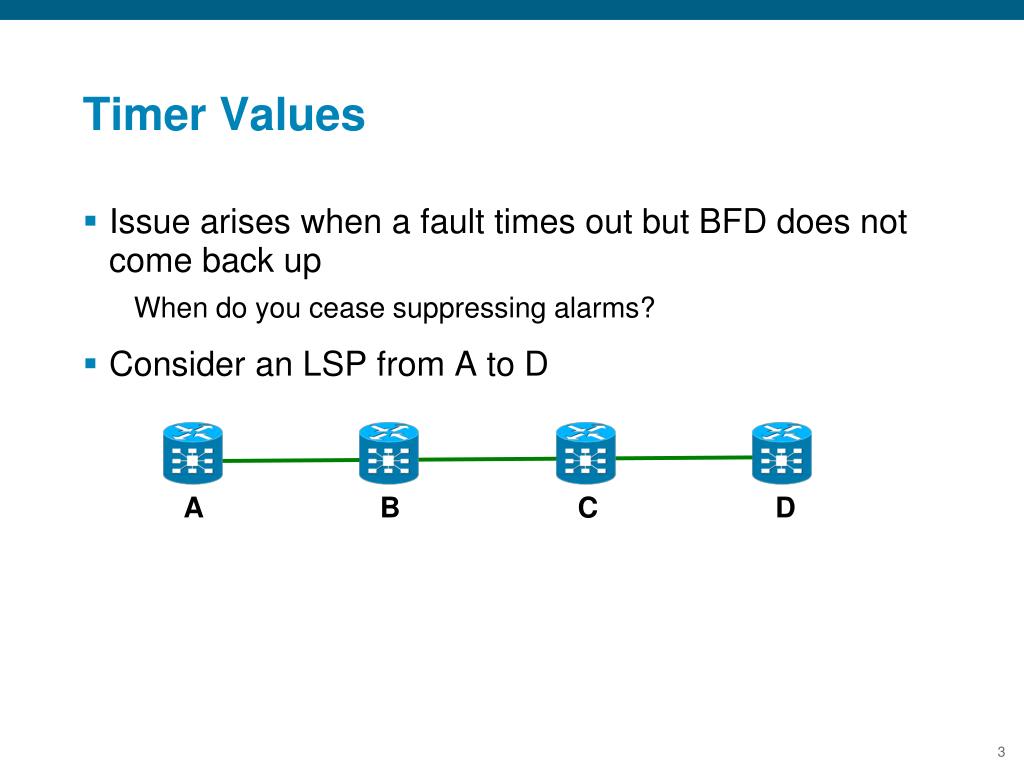 Timer Values

▪ Issue arises when a fault times out but BFD does not come back up

When do you cease suppressing alarms?

▪ Consider an LSP from A to D

A B C D

3